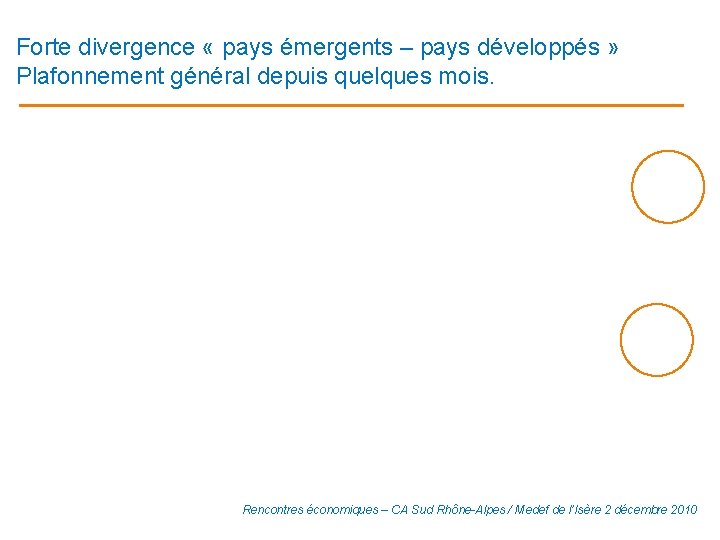 Forte divergence « pays émergents – pays développés »
Plafonnement général depuis quelques mois.

Rencontres économiques – CA Sud Rhône-Alpes / Medef de l'Isère 2 décembre 2010